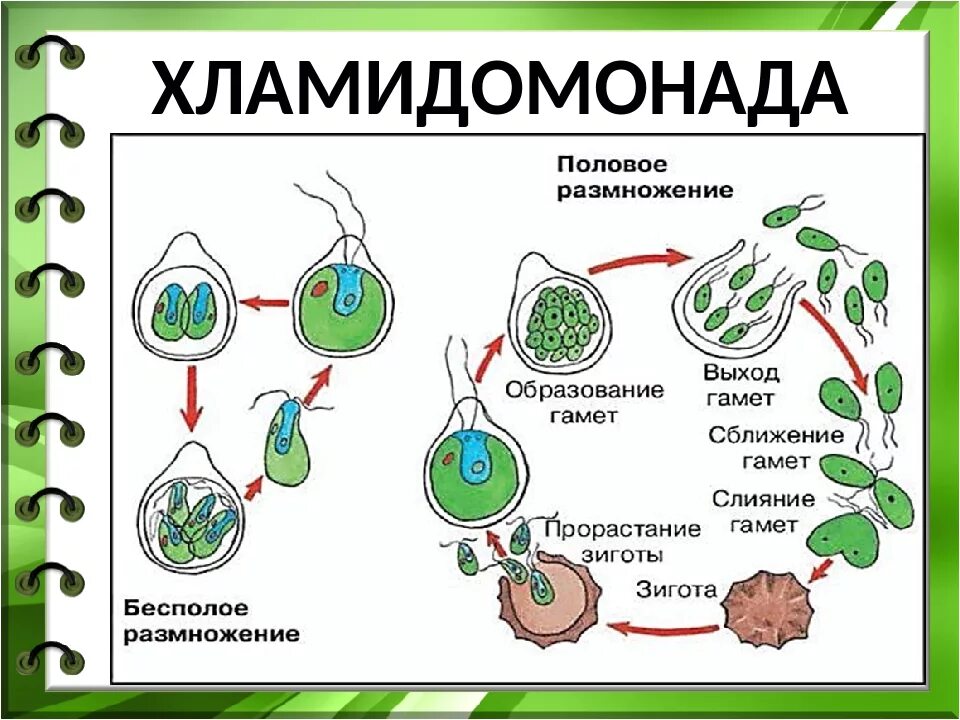 ХЛАМИДОМОНАДА

Половое размножение

Образование гамет

Выход гамет

Сближение гамет

Слияние гамет

Прорастание зиготы

Зигота

Бесполое размножение